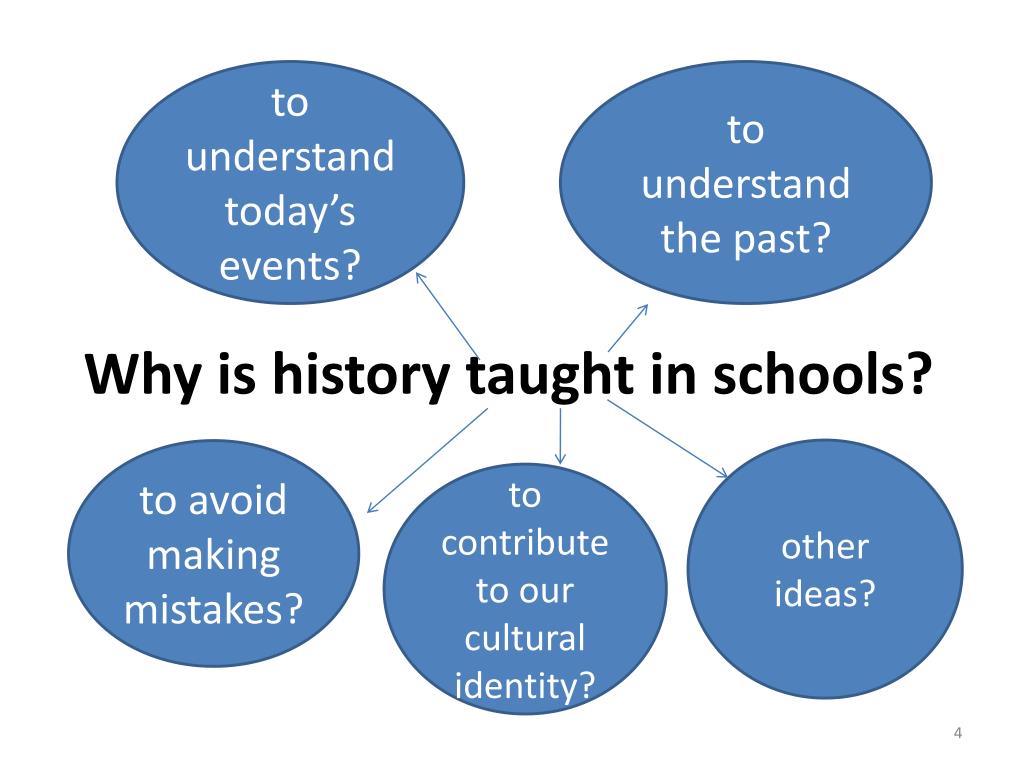 to understand today’s events?

to understand the past?

Why is history taught in schools?

to avoid making mistakes?

to contribute to our cultural identity?

other ideas?

4